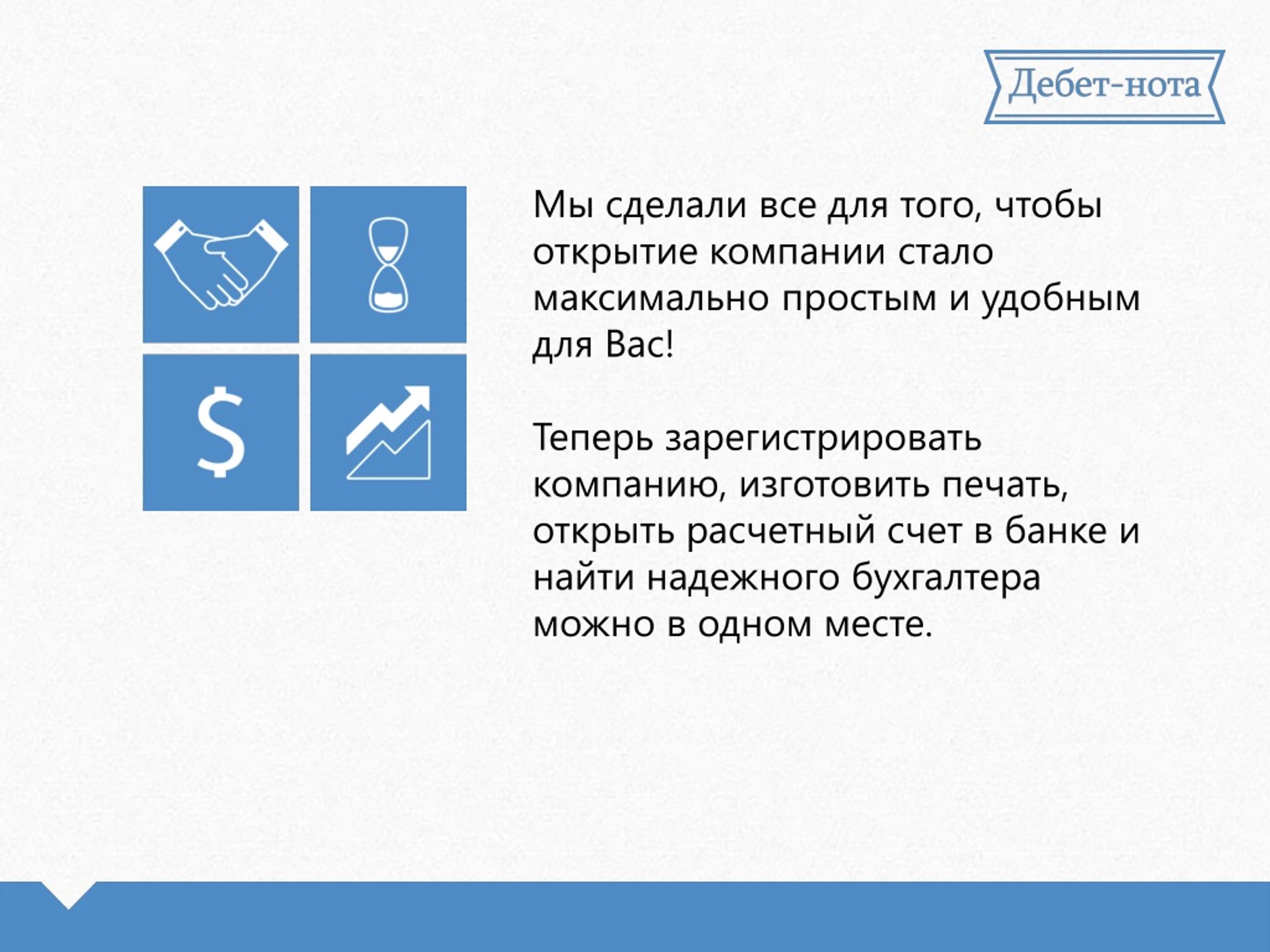 Дебет-нота

$

Мы сделали все для того, чтобы открытие компании стало максимально простым и удобным для Вас!

Теперь зарегистрировать компанию, изготовить печать, открыть расчетный счет в банке и найти надежного бухгалтера можно в одном месте.